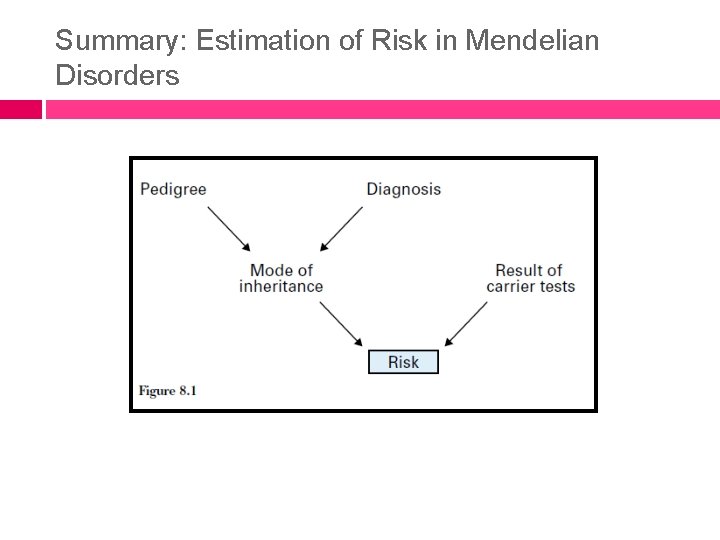 Summary: Estimation of Risk in Mendelian Disorders

Pedigree

Diagnosis

Mode of inheritance

Result of carrier tests

Risk

Figure 8.1